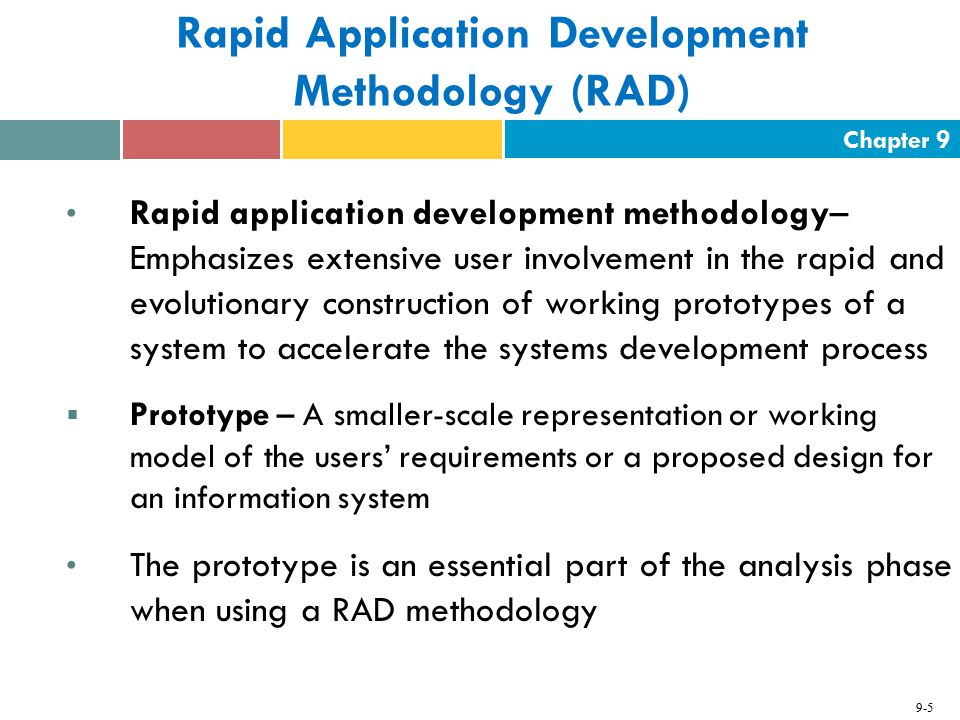 Rapid Application Development Methodology (RAD)

Chapter 9

• Rapid application development methodology– Emphasizes extensive user involvement in the rapid and evolutionary construction of working prototypes of a system to accelerate the systems development process

▪ Prototype – A smaller-scale representation or working model of the users' requirements or a proposed design for an information system

• The prototype is an essential part of the analysis phase when using a RAD methodology

9-5